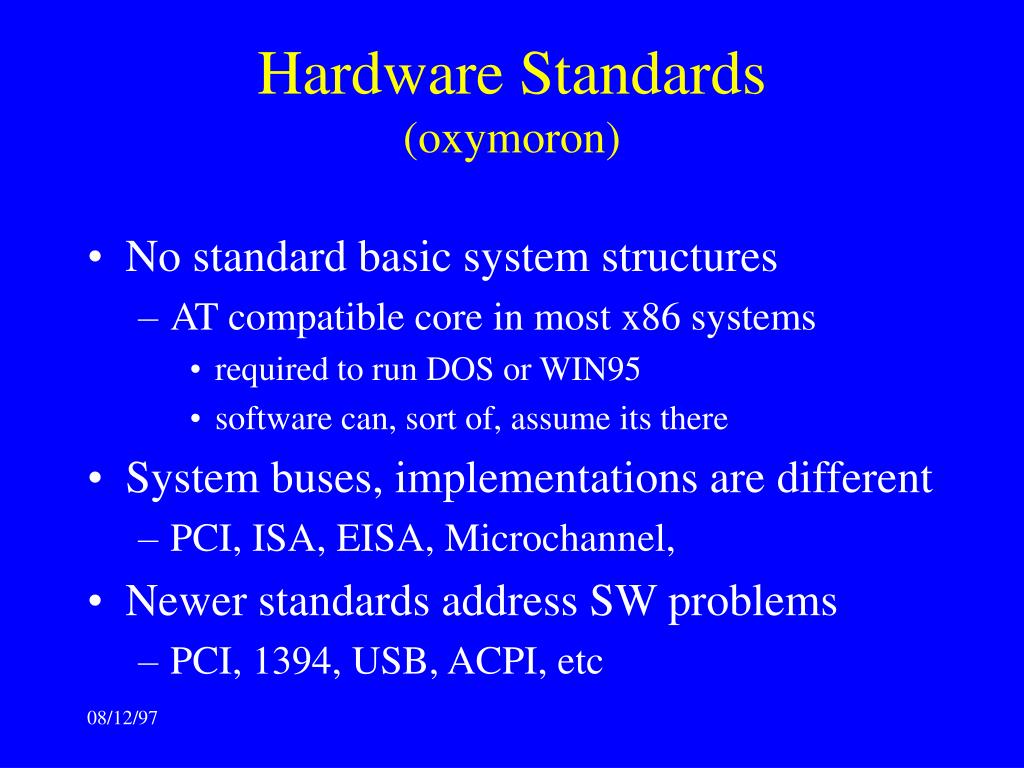 Hardware Standards
(oxymoron)

• No standard basic system structures
– AT compatible core in most x86 systems
• required to run DOS or WIN95
• software can, sort of, assume its there
• System buses, implementations are different
– PCI, ISA, EISA, Microchannel,
• Newer standards address SW problems
– PCI, 1394, USB, ACPI, etc

08/12/97